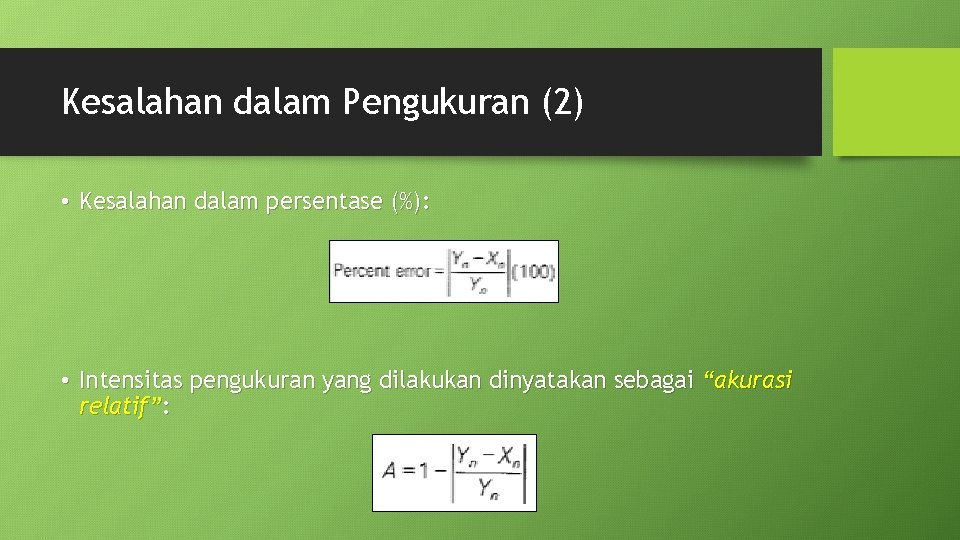 Kesalahan dalam Pengukuran (2)

• Kesalahan dalam persentase (%):

$\text{Percent error} = \left|\frac{Y_n - X_n}{Y_n}\right|(100)$

• Intensitas pengukuran yang dilakukan dinyatakan sebagai "akurasi relatif":

$A = 1 - \left|\frac{Y_n - X_n}{Y_n}\right|$